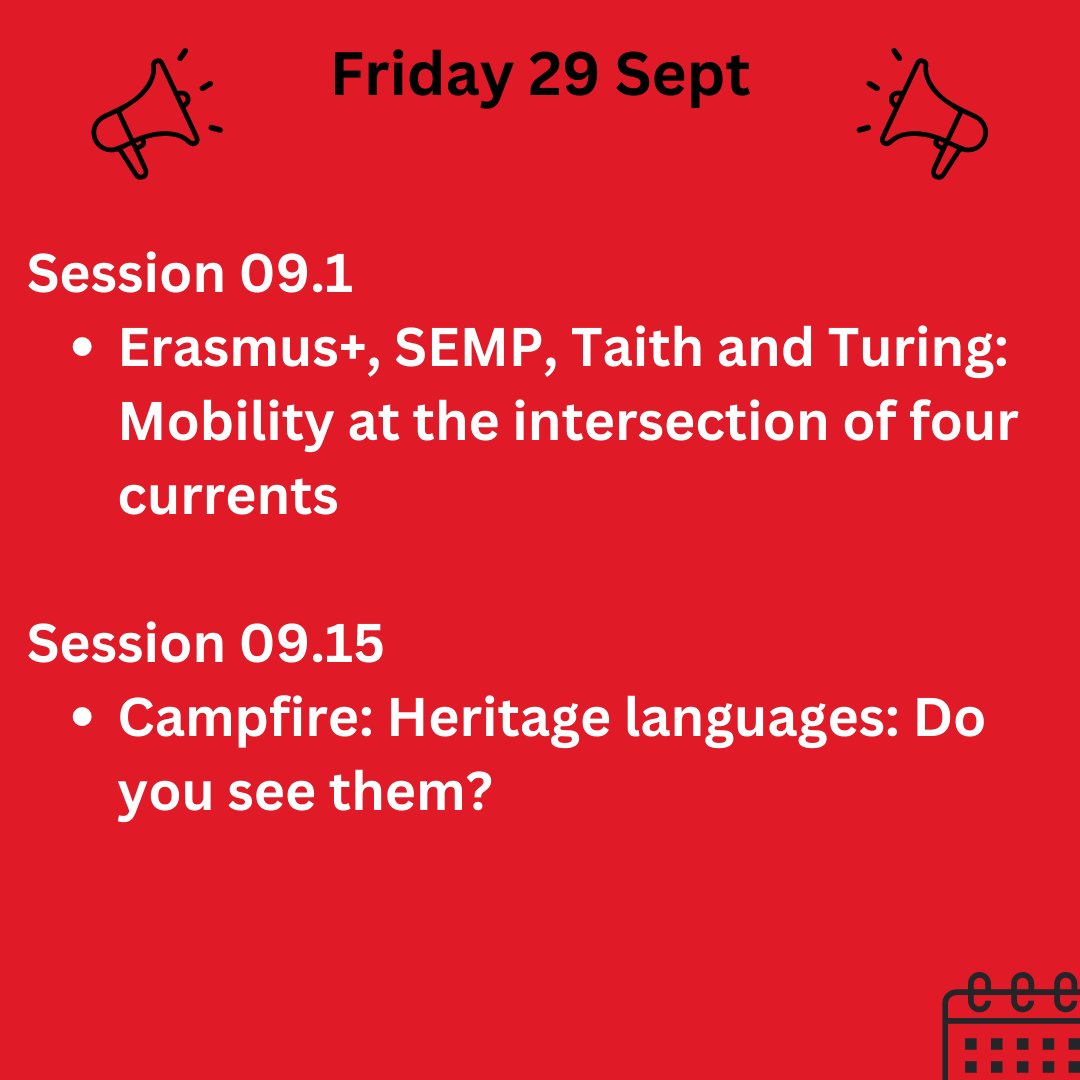 Friday 29 Sept

Session 09.1

• Erasmus+, SEMP, Taith and Turing: Mobility at the intersection of four currents

Session 09.15

• Campfire: Heritage languages: Do you see them?